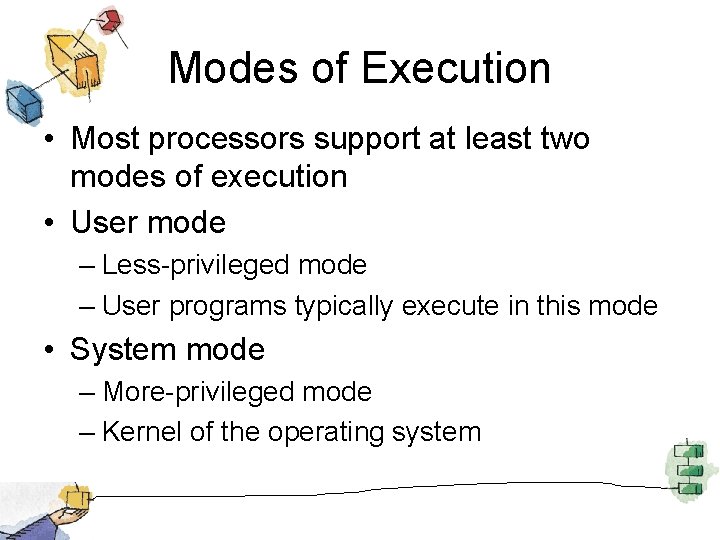 Modes of Execution

• Most processors support at least two modes of execution
• User mode
– Less-privileged mode
– User programs typically execute in this mode
• System mode
– More-privileged mode
– Kernel of the operating system